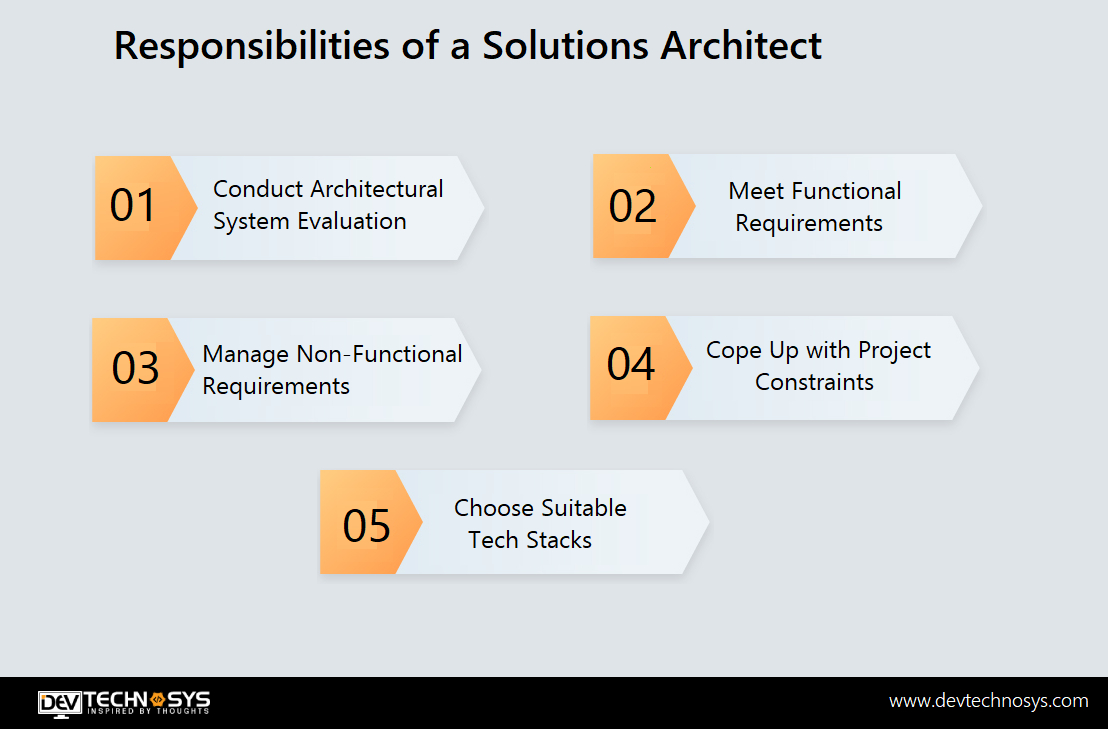 Responsibilities of a Solutions Architect

01 Conduct Architectural System Evaluation

02 Meet Functional Requirements

03 Manage Non-Functional Requirements

04 Cope Up with Project Constraints

05 Choose Suitable Tech Stacks

DEV TECHNOSYS
INSPIRED BY THOUGHTS

www.devtechnosys.com